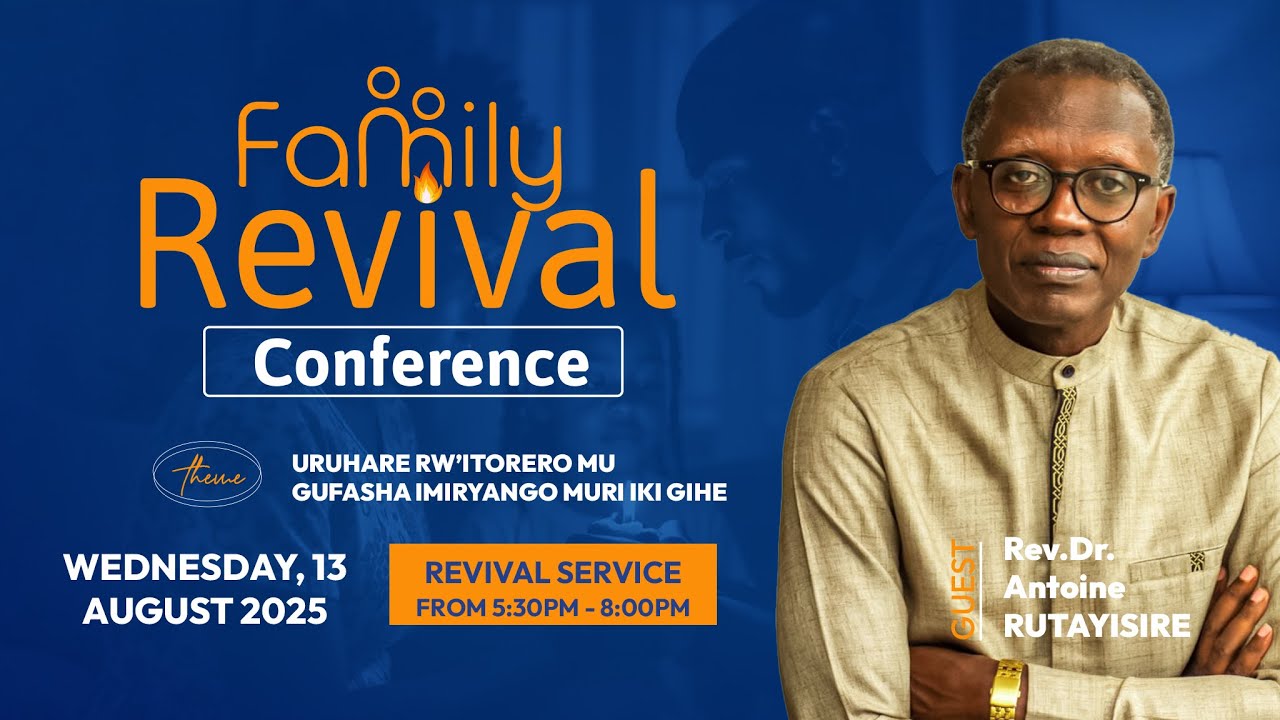 Family Revival

Conference

theme

URUHARE RW'ITORERO MU GUFASHA IMIRYANGO MURI IKI GIHE

WEDNESDAY, 13 AUGUST 2025

REVIVAL SERVICE
FROM 5:30PM - 8:00PM

GUEST

Rev.Dr. Antoine RUTAYISIRE